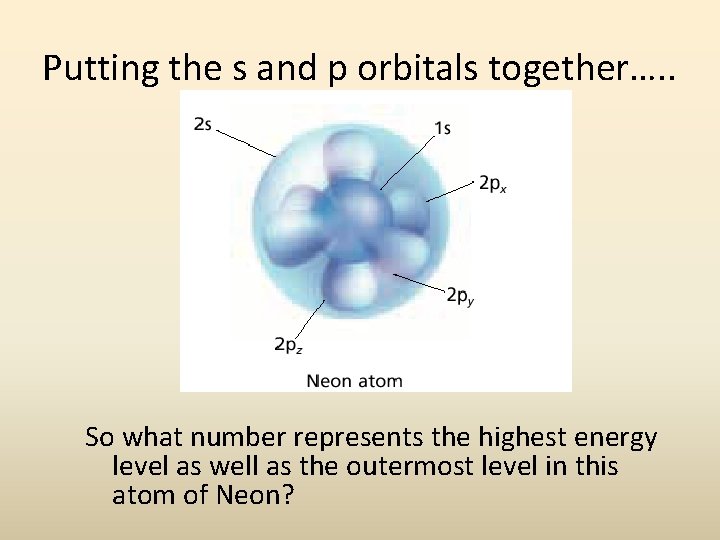 Putting the s and p orbitals together…..

2s

1s

$2p_x$

$2p_y$

$2p_z$

Neon atom

So what number represents the highest energy level as well as the outermost level in this atom of Neon?